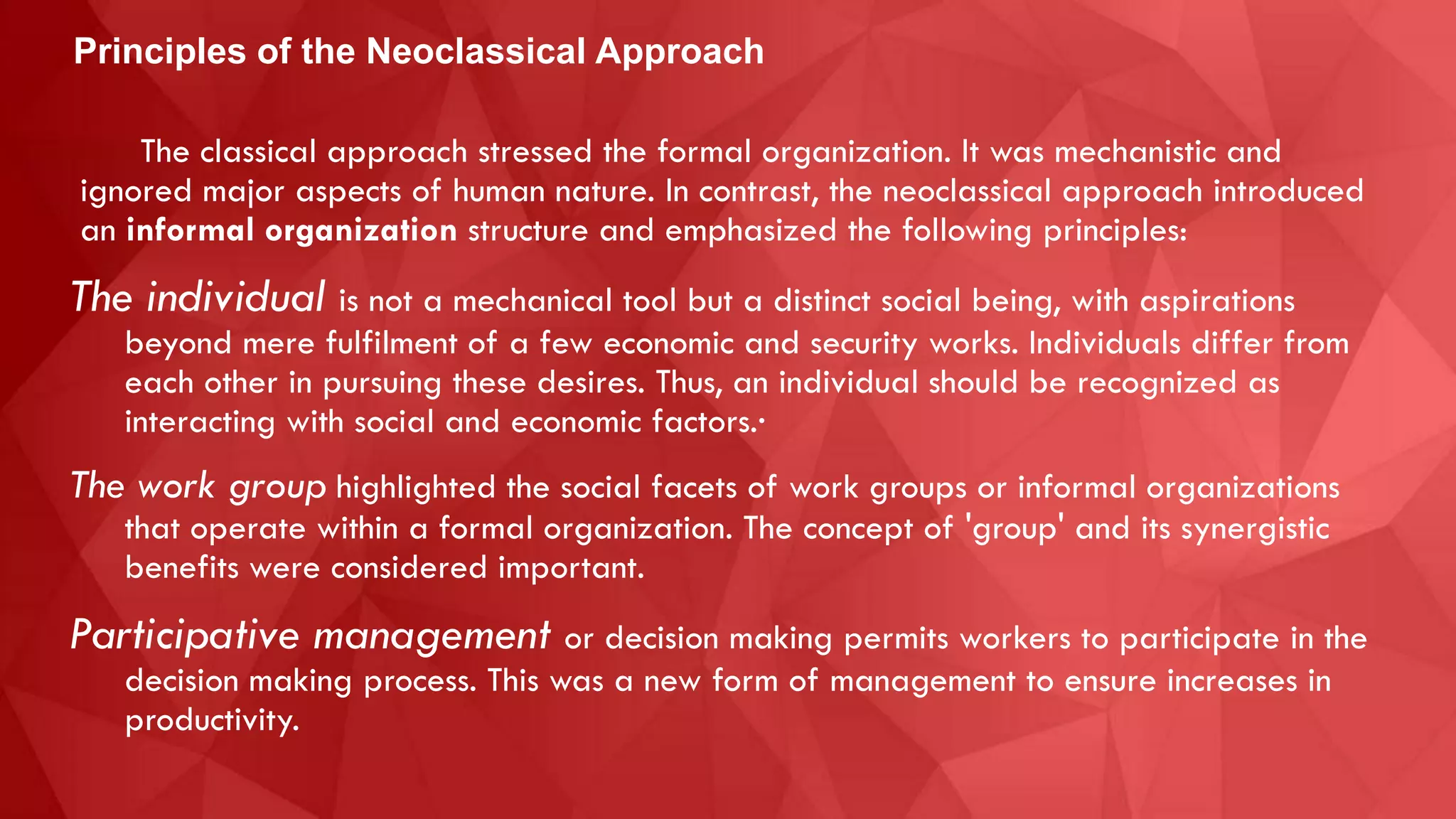 Principles of the Neoclassical Approach

The classical approach stressed the formal organization. It was mechanistic and ignored major aspects of human nature. In contrast, the neoclassical approach introduced an informal organization structure and emphasized the following principles:

The individual is not a mechanical tool but a distinct social being, with aspirations beyond mere fulfilment of a few economic and security works. Individuals differ from each other in pursuing these desires. Thus, an individual should be recognized as interacting with social and economic factors.·

The work group highlighted the social facets of work groups or informal organizations that operate within a formal organization. The concept of 'group' and its synergistic benefits were considered important.

Participative management or decision making permits workers to participate in the decision making process. This was a new form of management to ensure increases in productivity.